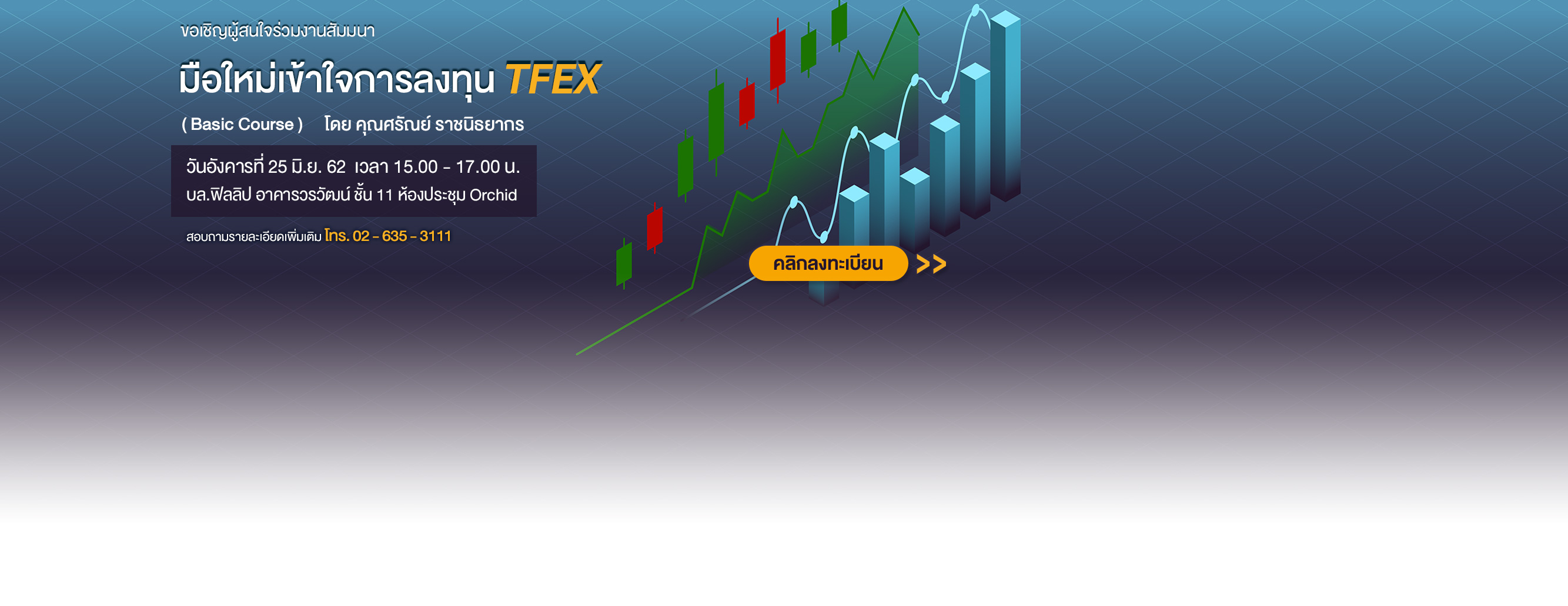 ขอเชิญผู้สนใจร่วมงานสัมมนา

มือใหม่เข้าใจการลงทุน TFEX

( Basic Course ) โดย คุณศรัณย์ ราชนิธยากร

วันอังคารที่ 25 มิ.ย. 62 เวลา 15.00 - 17.00 น.
บล.ฟิลลิป อาคารวรวัฒน์ ชั้น 11 ห้องประชุม Orchid

สอบถามรายละเอียดเพิ่มเติม โทร. 02 - 635 - 3111

คลิกลงทะเบียน >>